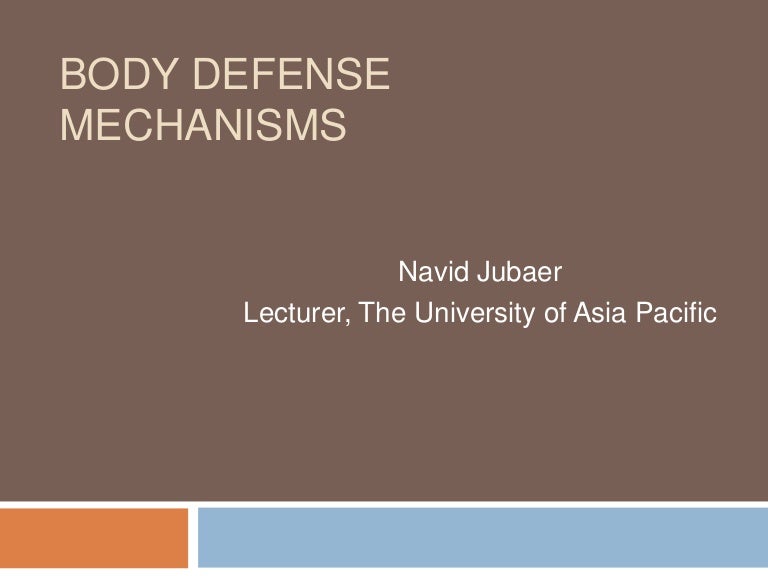 BODY DEFENSE MECHANISMS

Navid Jubaer
Lecturer, The University of Asia Pacific